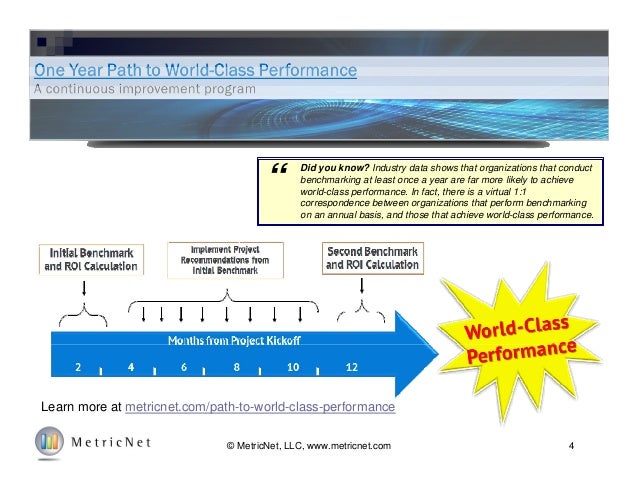 One Year Path to World-Class Performance

A continuous improvement program

“ Did you know? Industry data shows that organizations that conduct benchmarking at least once a year are far more likely to achieve world-class performance. In fact, there is a virtual 1:1 correspondence between organizations that perform benchmarking on an annual basis, and those that achieve world-class performance.

Initial Benchmark and ROI Calculation

Implement Project Recommendations from Initial Benchmark

Second Benchmark and ROI Calculation

Months from Project Kickoff

2 4 6 8 10 12

World-Class Performance

Learn more at metricnet.com/path-to-world-class-performance

MetricNet

© MetricNet, LLC, www.metricnet.com

4